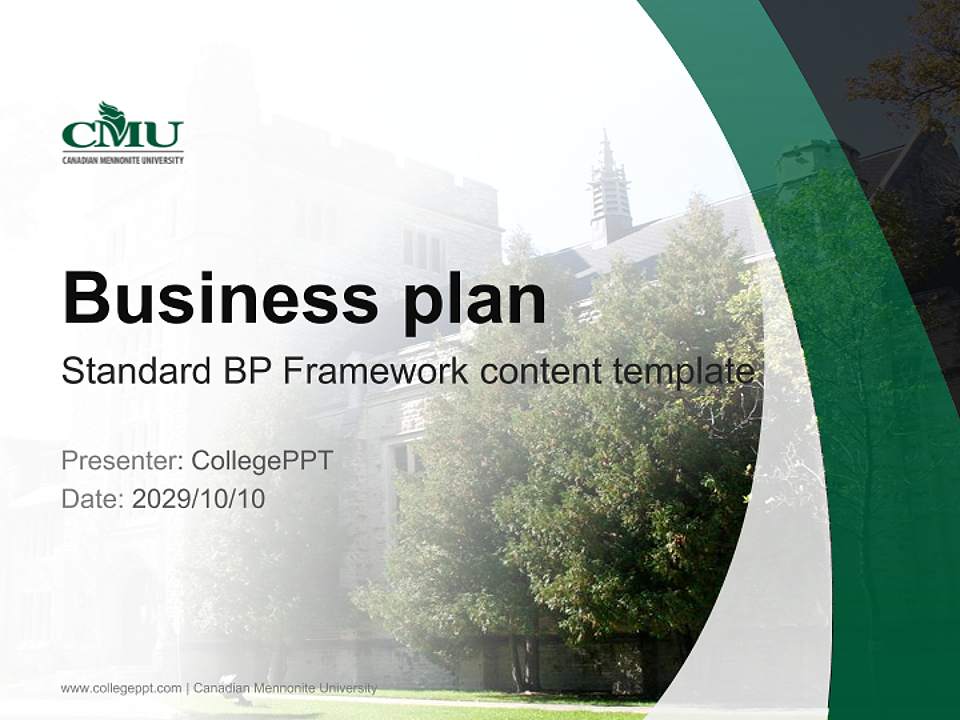 CMU
CANADIAN MENNONITE UNIVERSITY

Business plan

Standard BP Framework content template

Presenter: CollegePPT
Date: 2029/10/10

www.collegeppt.com | Canadian Mennonite University